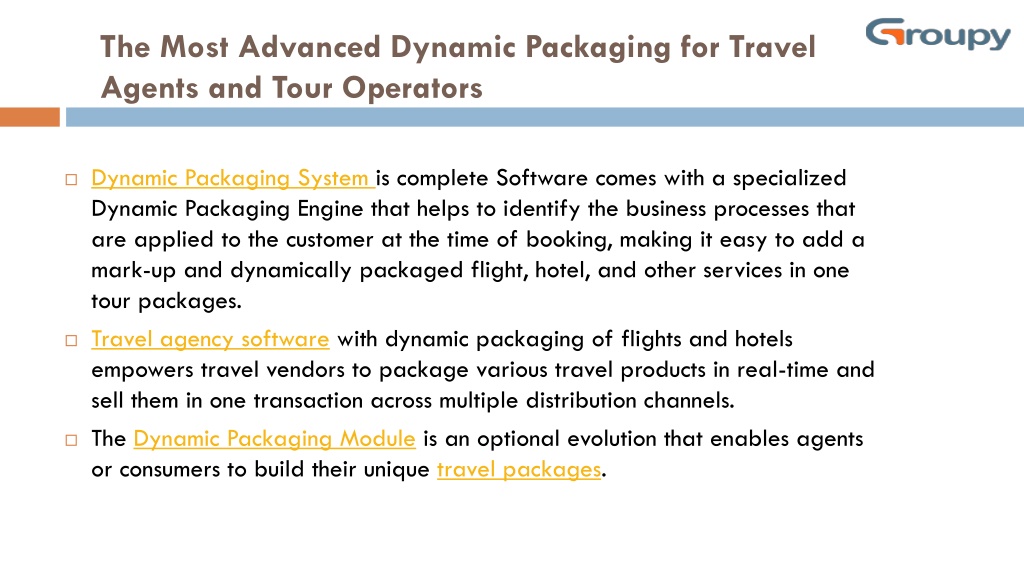 The Most Advanced Dynamic Packaging for Travel Agents and Tour Operators

Groupy

□ Dynamic Packaging System is complete Software comes with a specialized Dynamic Packaging Engine that helps to identify the business processes that are applied to the customer at the time of booking, making it easy to add a mark-up and dynamically packaged flight, hotel, and other services in one tour packages.

□ Travel agency software with dynamic packaging of flights and hotels empowers travel vendors to package various travel products in real-time and sell them in one transaction across multiple distribution channels.

□ The Dynamic Packaging Module is an optional evolution that enables agents or consumers to build their unique travel packages.